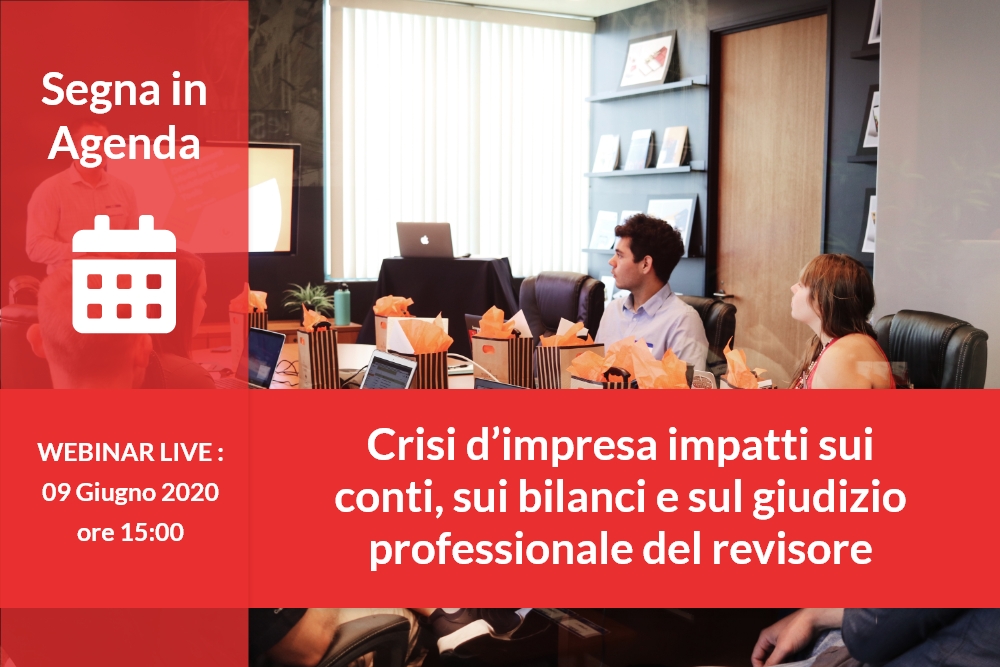 Segna in Agenda

WEBINAR LIVE : 09 Giugno 2020 ore 15:00

Crisi d’impresa impatti sui conti, sui bilanci e sul giudizio professionale del revisore